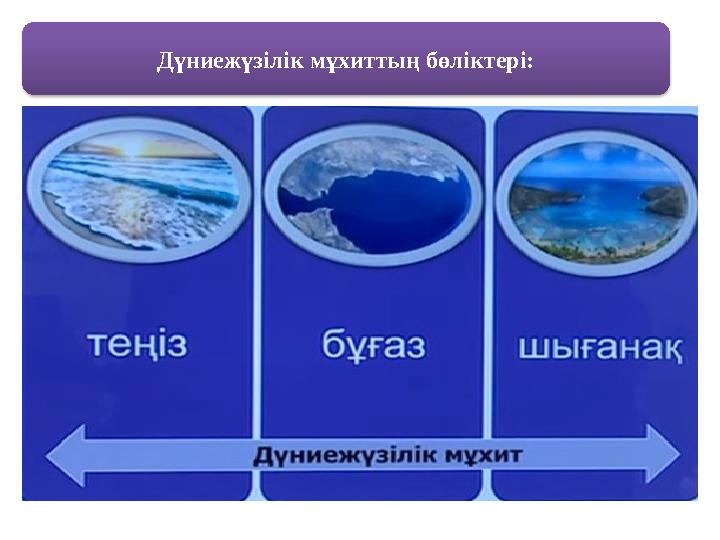 Дүниежүзілік мұхиттың бөліктері:

теңіз

бұғаз

шығанақ

Дүниежүзілік мұхит